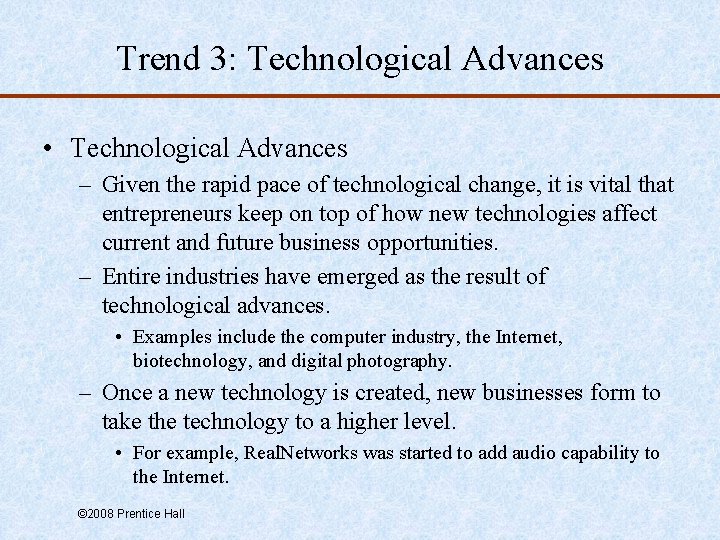 Trend 3: Technological Advances

• Technological Advances
– Given the rapid pace of technological change, it is vital that entrepreneurs keep on top of how new technologies affect current and future business opportunities.
– Entire industries have emerged as the result of technological advances.
• Examples include the computer industry, the Internet, biotechnology, and digital photography.
– Once a new technology is created, new businesses form to take the technology to a higher level.
• For example, RealNetworks was started to add audio capability to the Internet.

©2008 Prentice Hall